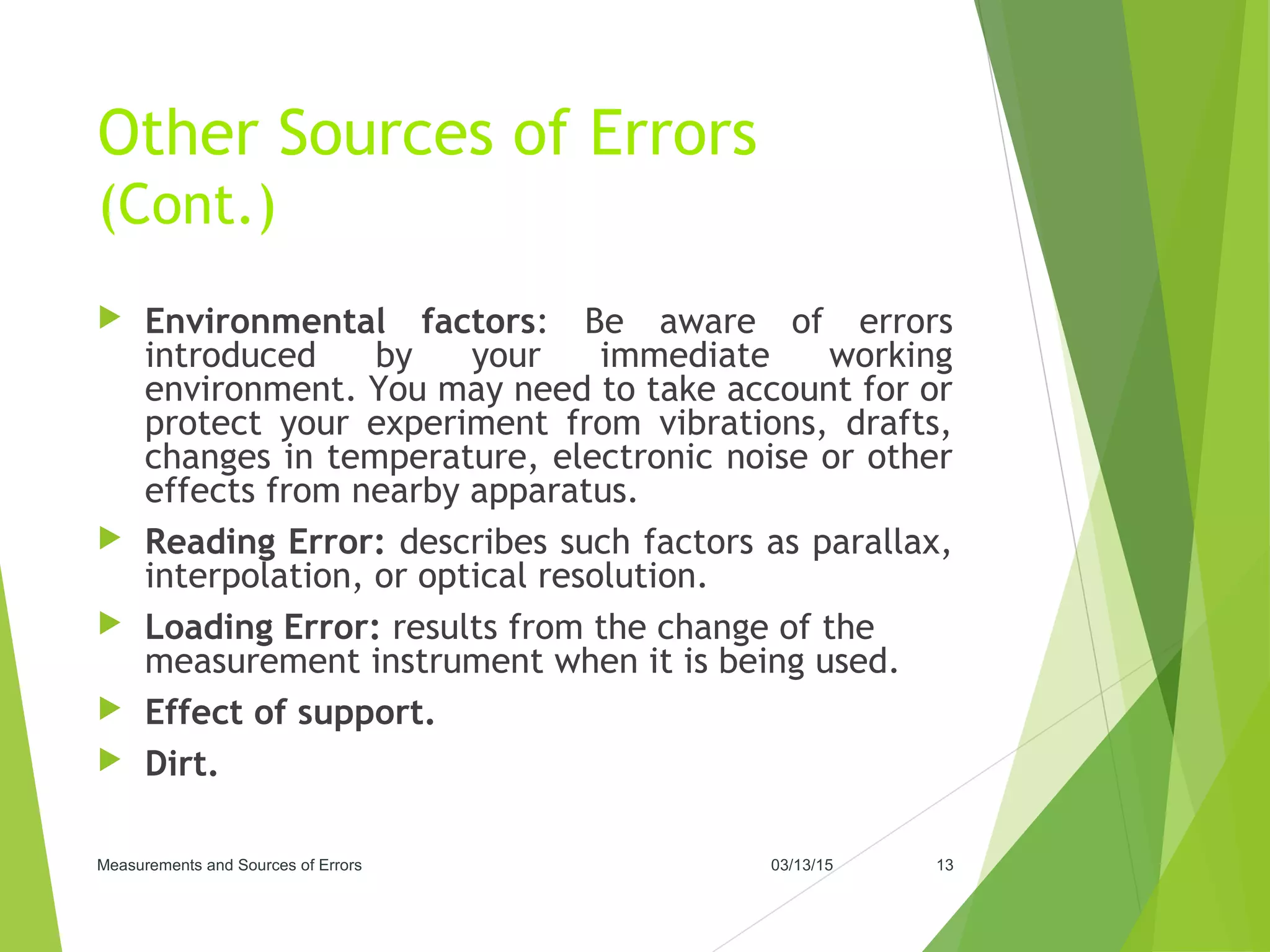 Other Sources of Errors (Cont.)

Environmental factors: Be aware of errors introduced by your immediate working environment. You may need to take account for or protect your experiment from vibrations, drafts, changes in temperature, electronic noise or other effects from nearby apparatus.

Reading Error: describes such factors as parallax, interpolation, or optical resolution.

Loading Error: results from the change of the measurement instrument when it is being used.

Effect of support.

Dirt.

Measurements and Sources of Errors 03/13/15 13